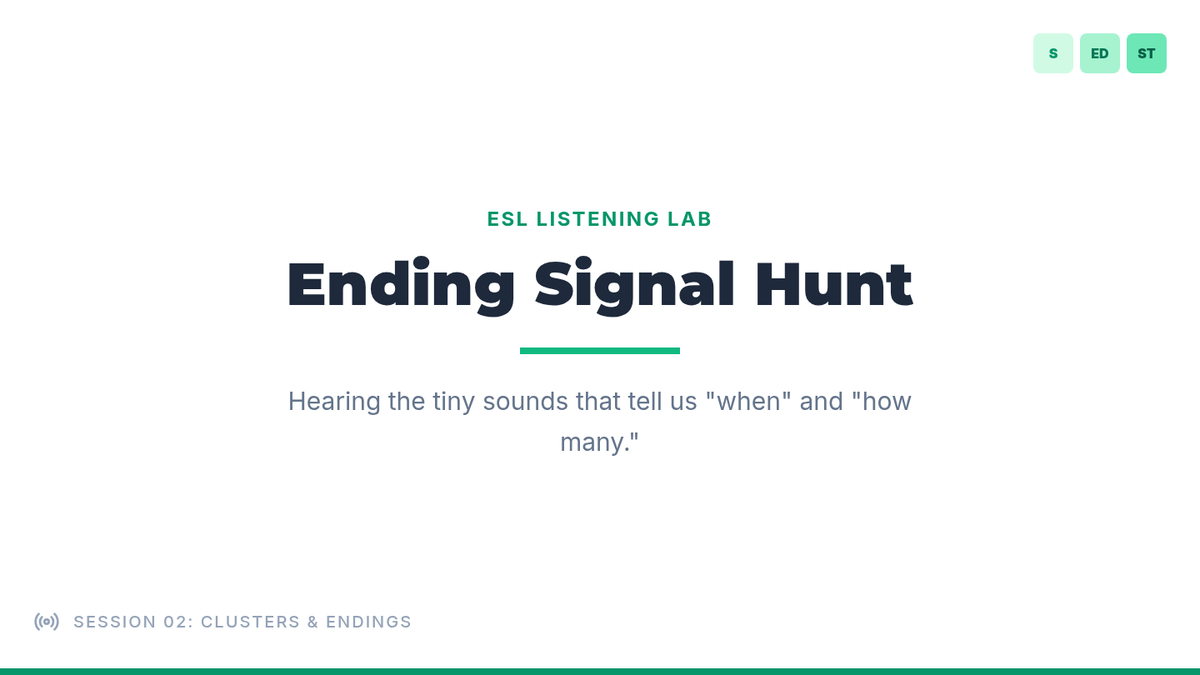 S ED ST

ESL LISTENING LAB

Ending Signal Hunt

Hearing the tiny sounds that tell us "when" and "how many."

SESSION 02: CLUSTERS & ENDINGS